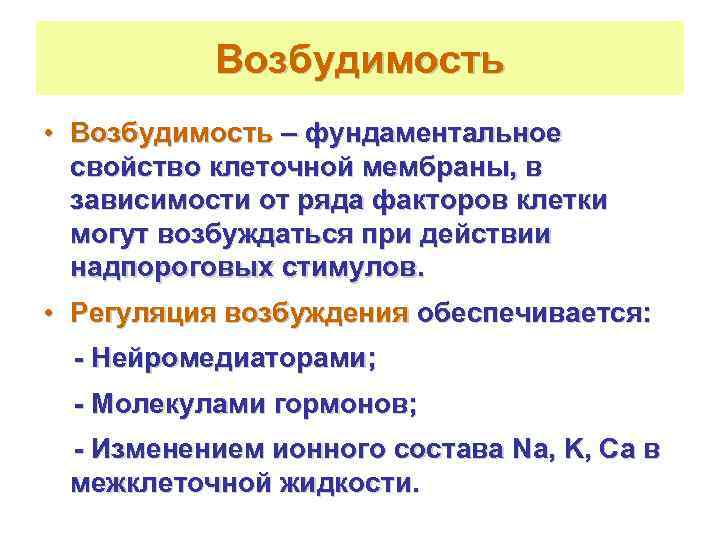 Возбудимость

• Возбудимость – фундаментальное свойство клеточной мембраны, в зависимости от ряда факторов клетки могут возбуждаться при действии надпороговых стимулов.

• Регуляция возбуждения обеспечивается:

- Нейромедиаторами;

- Молекулами гормонов;

- Изменением ионного состава Na, K, Ca в межклеточной жидкости.